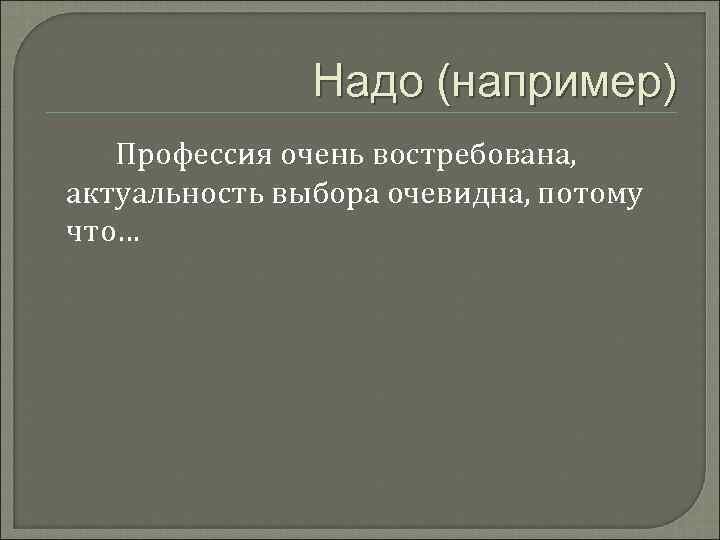 Надо (например)

Профессия очень востребована, актуальность выбора очевидна, потому что…